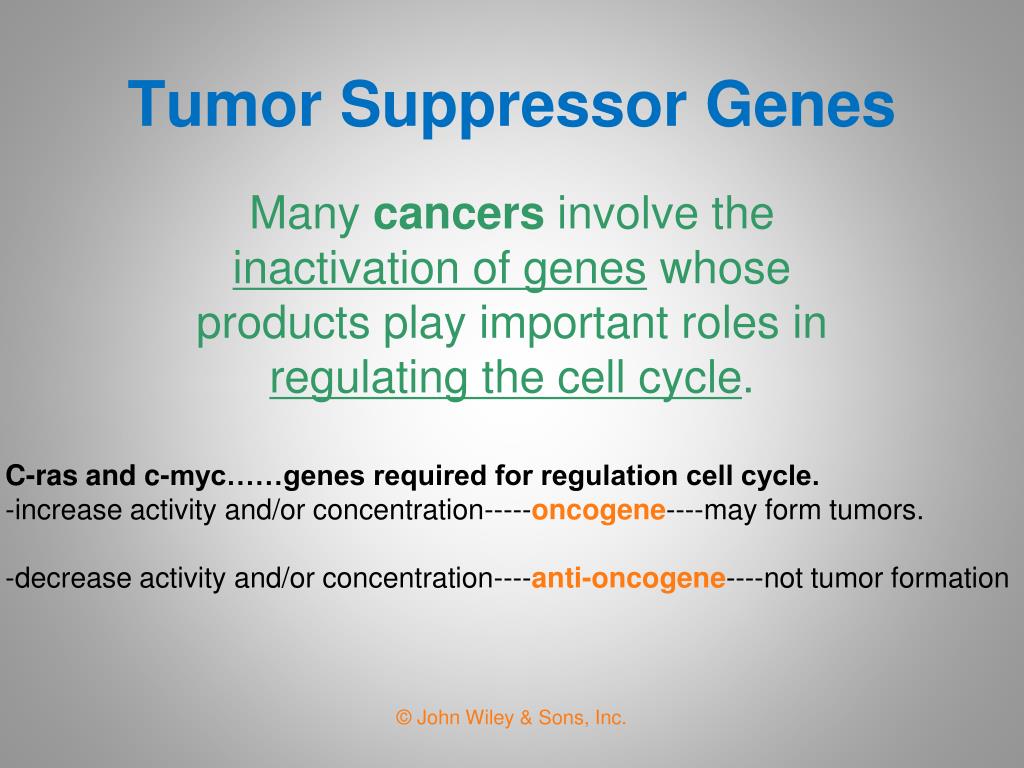 Tumor Suppressor Genes

Many cancers involve the inactivation of genes whose products play important roles in regulating the cell cycle.

C-ras and c-myc……genes required for regulation cell cycle.
-increase activity and/or concentration-----oncogene----may form tumors.

-decrease activity and/or concentration----anti-oncogene----not tumor formation

© John Wiley & Sons, Inc.